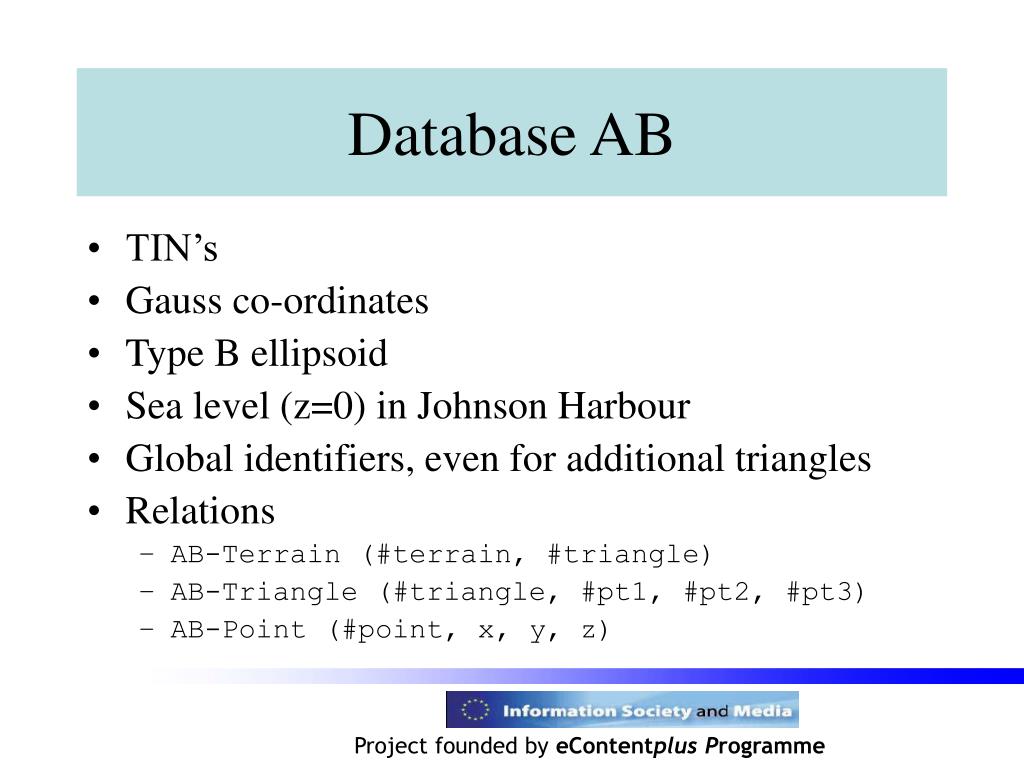 Database AB

• TIN’s
• Gauss co-ordinates
• Type B ellipsoid
• Sea level (z=0) in Johnson Harbour
• Global identifiers, even for additional triangles
• Relations
– AB-Terrain (#terrain, #triangle)
– AB-Triangle (#triangle, #pt1, #pt2, #pt3)
– AB-Point (#point, x, y, z)

Information Society and Media

Project founded by eContentplus Programme